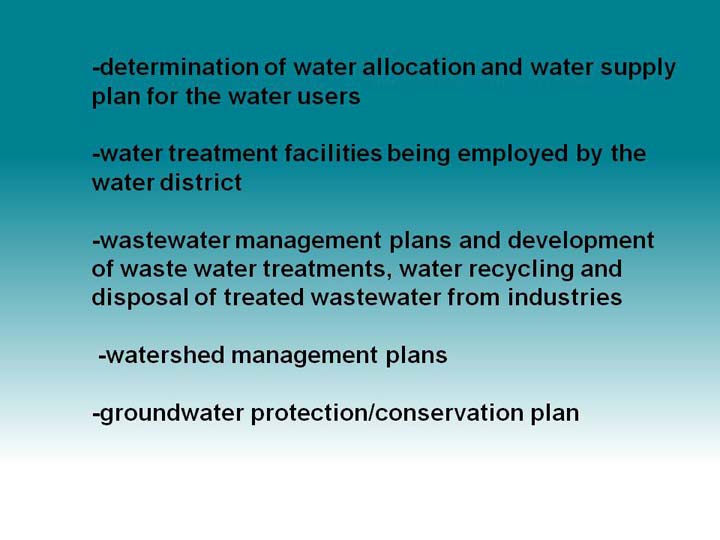 -determination of water allocation and water supply plan for the water users

-water treatment facilities being employed by the water district

-wastewater management plans and development of waste water treatments, water recycling and disposal of treated wastewater from industries

-watershed management plans

-groundwater protection/conservation plan